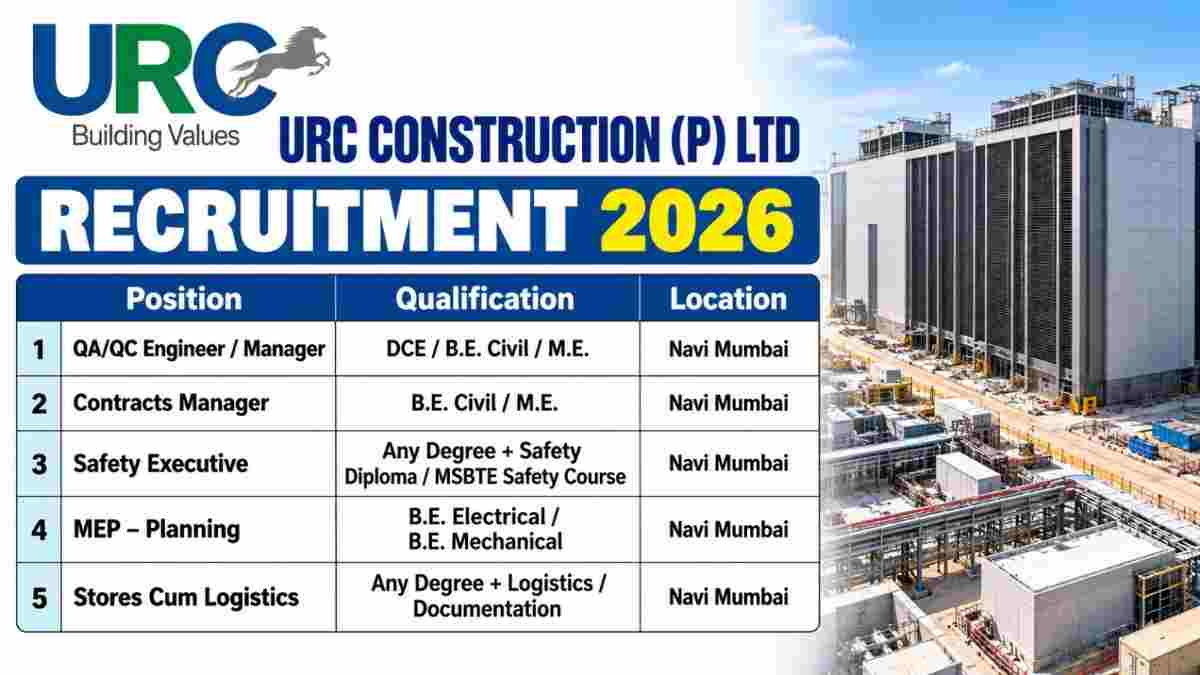 URC
Building Values

URC CONSTRUCTION (P) LTD

RECRUITMENT 2026

| | Position | Qualification | Location |
|---|---|---|---|
| 1 | QA/QC Engineer / Manager | DCE / B.E. Civil / M.E. | Navi Mumbai |
| 2 | Contracts Manager | B.E. Civil / M.E. | Navi Mumbai |
| 3 | Safety Executive | Any Degree + Safety Diploma / MSBTE Safety Course | Navi Mumbai |
| 4 | MEP – Planning | B.E. Electrical / B.E. Mechanical | Navi Mumbai |
| 5 | Stores Cum Logistics | Any Degree + Logistics / Documentation | Navi Mumbai |